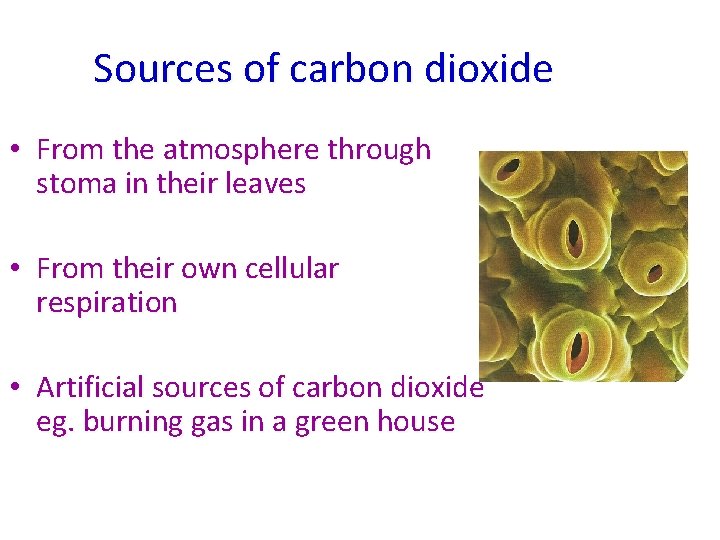 Sources of carbon dioxide

• From the atmosphere through stoma in their leaves

• From their own cellular respiration

• Artificial sources of carbon dioxide eg. burning gas in a green house